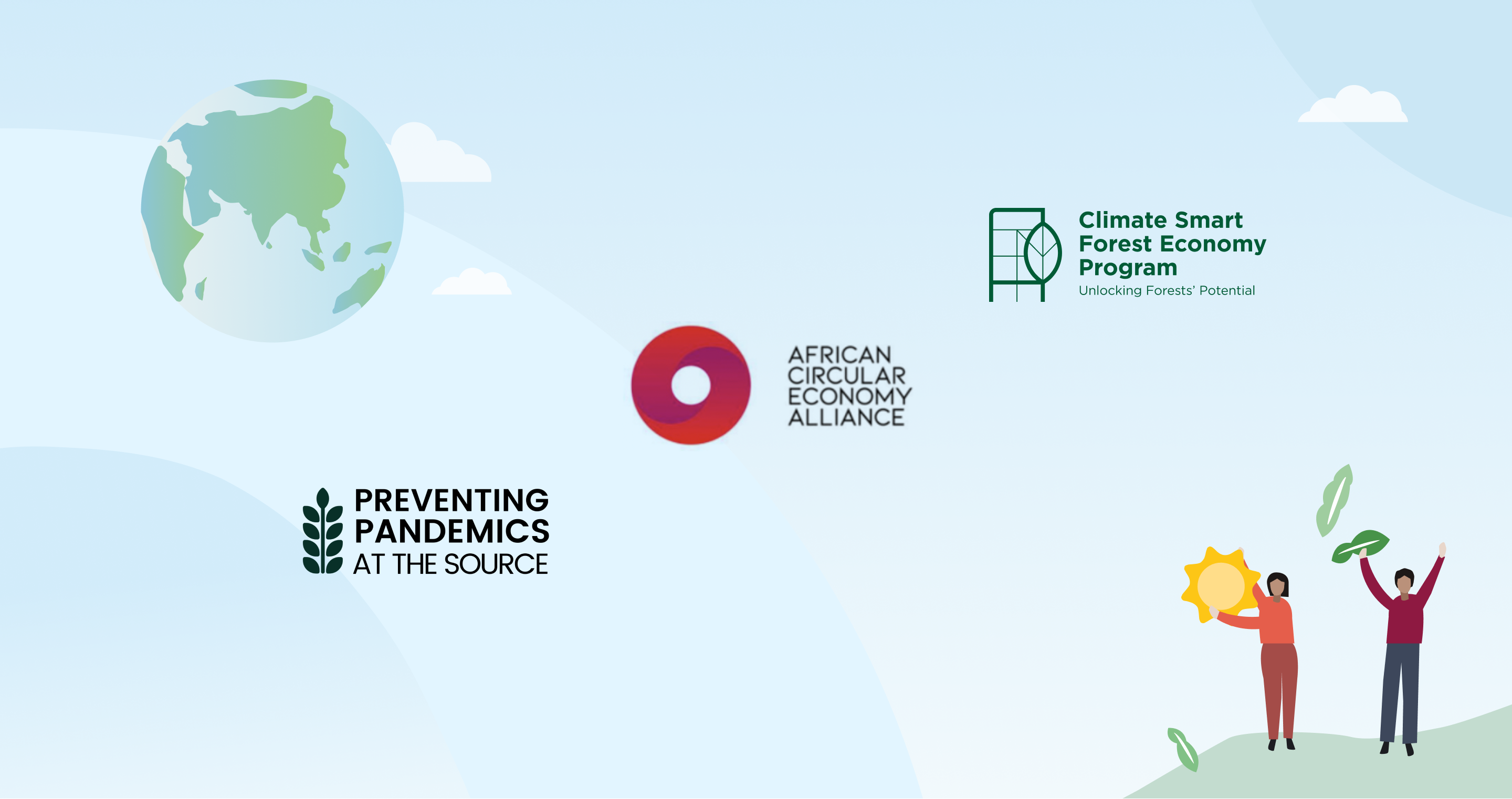 Climate Smart Forest Economy Program
Unlocking Forests' Potential

AFRICAN CIRCULAR ECONOMY ALLIANCE

PREVENTING PANDEMICS AT THE SOURCE